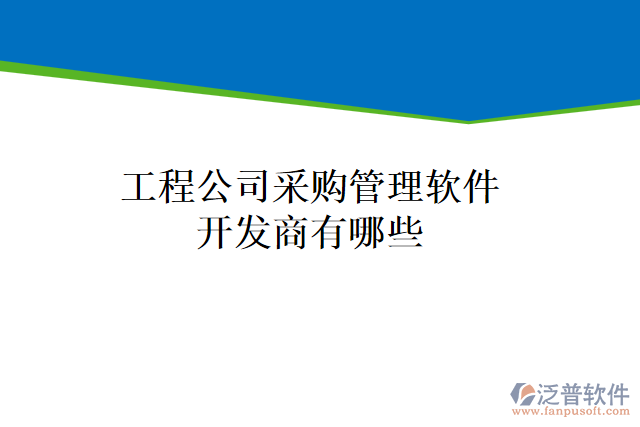 工程公司采购管理软件开发商有哪些

泛普软件
www.fanpusoft.com